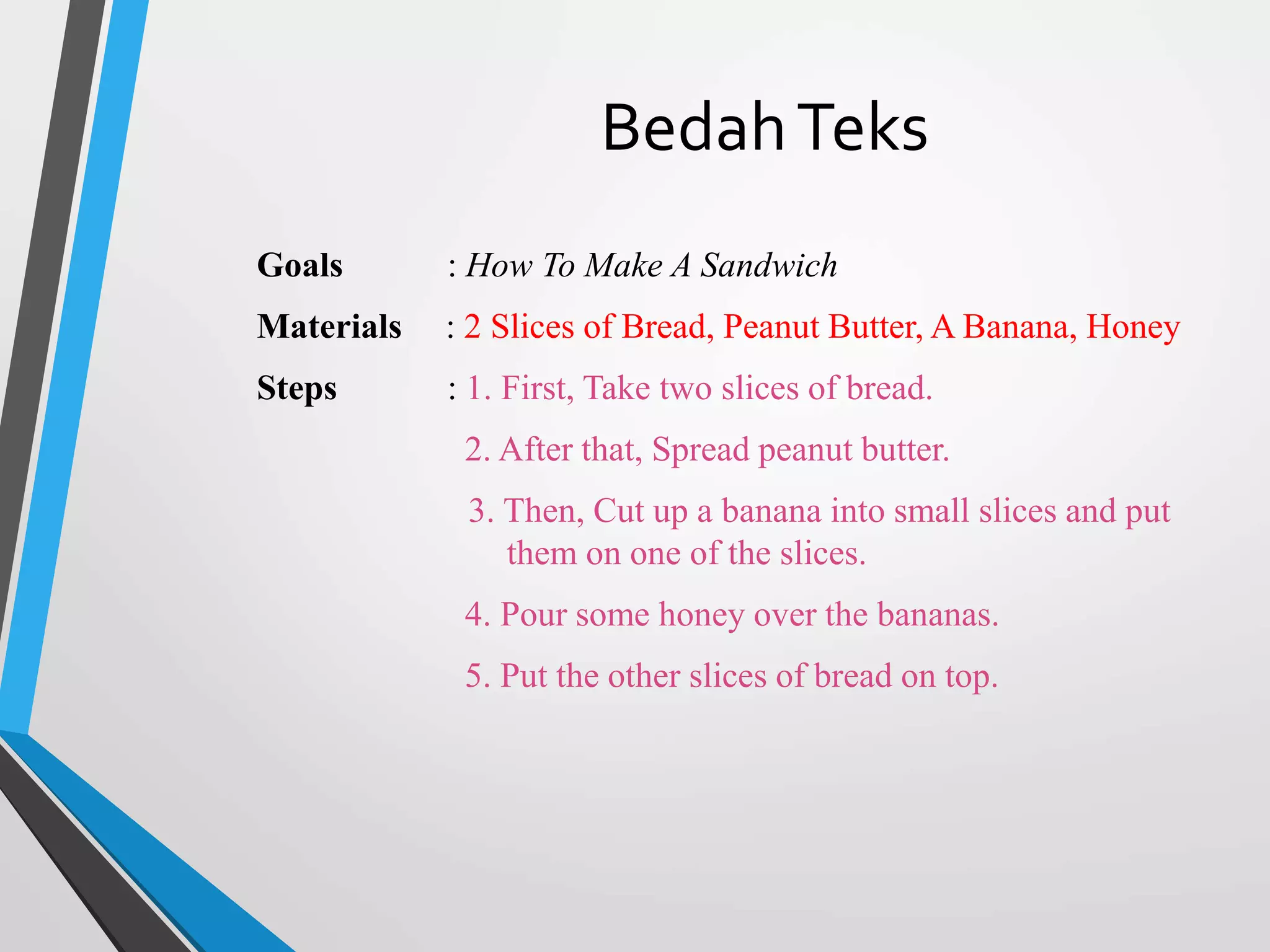 Bedah Teks

Goals : How To Make A Sandwich

Materials : 2 Slices of Bread, Peanut Butter, A Banana, Honey

Steps : 1. First, Take two slices of bread.

2. After that, Spread peanut butter.

3. Then, Cut up a banana into small slices and put them on one of the slices.

4. Pour some honey over the bananas.

5. Put the other slices of bread on top.